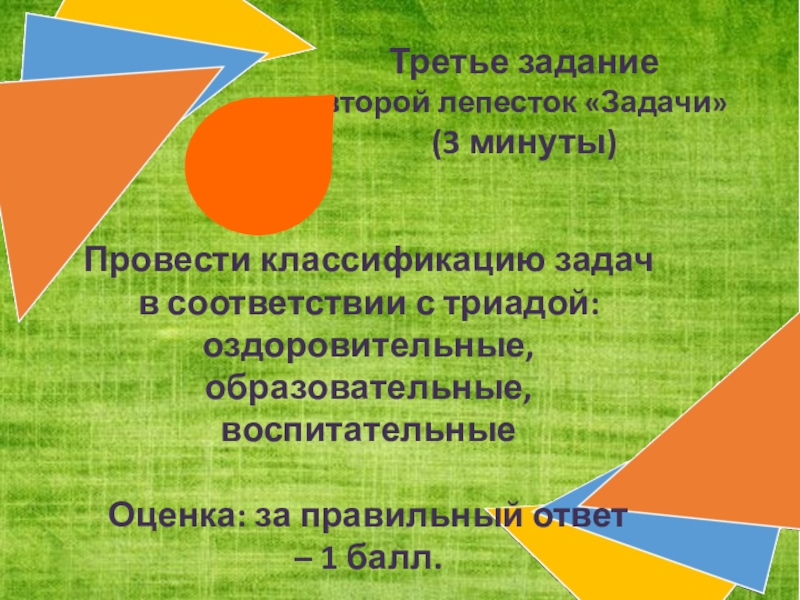 Третье задание
второй лепесток «Задачи»
(3 минуты)

Провести классификацию задач в соответствии с триадой: оздоровительные, образовательные, воспитательные

Оценка: за правильный ответ – 1 балл.